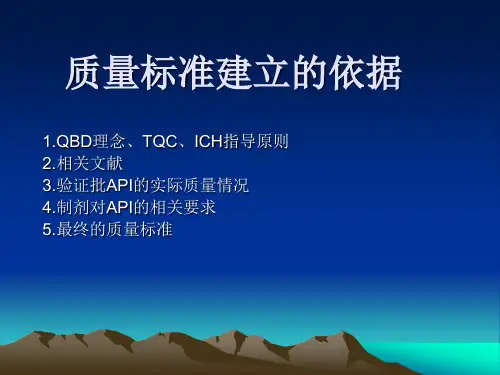 质量标准建立的依据

1.QBD理念、TQC、ICH指导原则
2.相关文献
3.验证批API的实际质量情况
4.制剂对API的相关要求
5.最终的质量标准